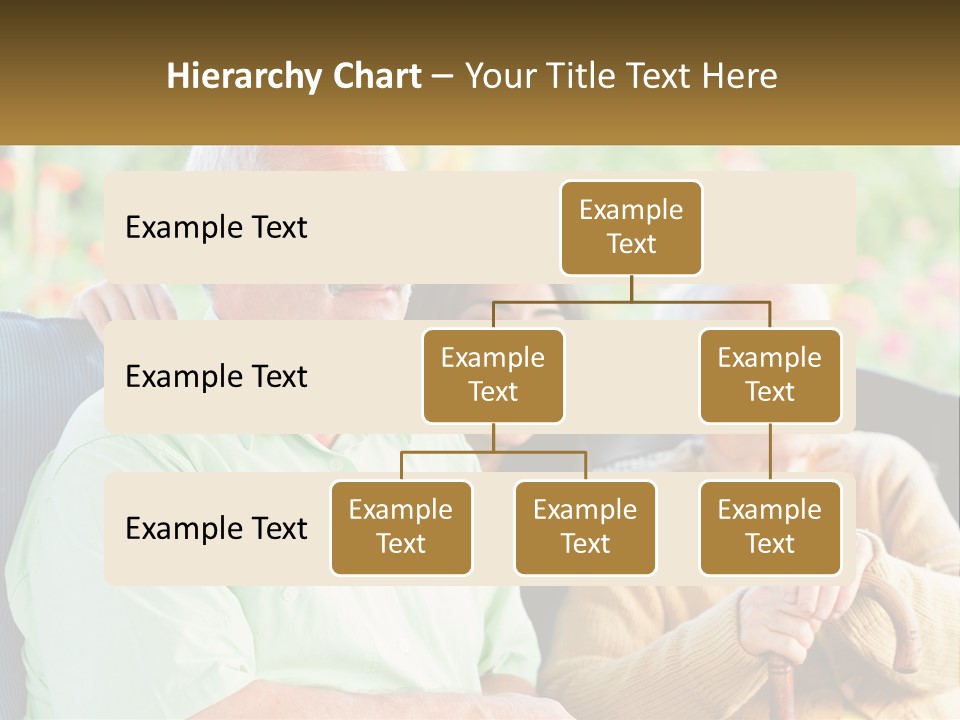 Hierarchy Chart – Your Title Text Here

Example Text

Example Text

Example Text

Example Text

Example Text

Example Text

Example Text

Example Text

Example Text